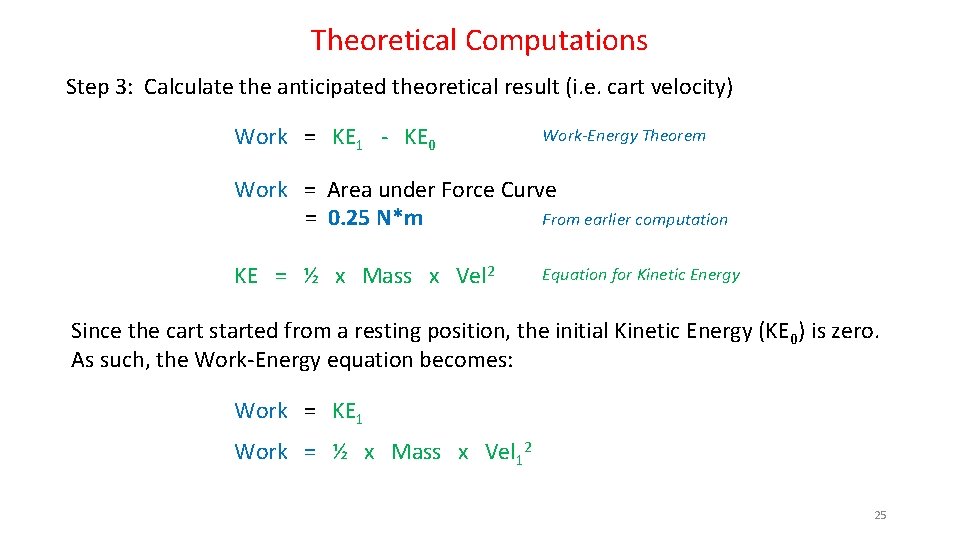 Theoretical Computations

Step 3: Calculate the anticipated theoretical result (i.e. cart velocity)

Work = $KE_1$ - $KE_0$ Work-Energy Theorem

Work = Area under Force Curve
= 0.25 N*m From earlier computation

KE = ½ x Mass x $Vel^2$ Equation for Kinetic Energy

Since the cart started from a resting position, the initial Kinetic Energy ($KE_0$) is zero. As such, the Work-Energy equation becomes:

Work = $KE_1$

Work = ½ x Mass x $Vel_1^2$

25